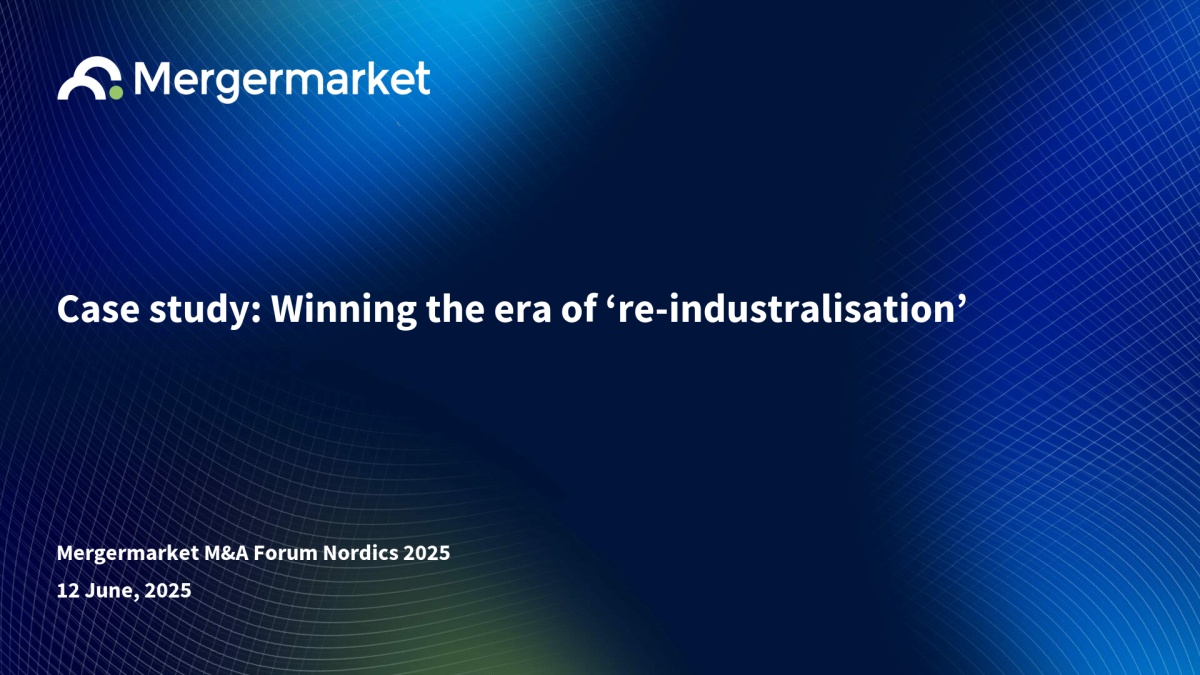 Mergermarket

Case study: Winning the era of ‘re-industralisation’

Mergermarket M&A Forum Nordics 2025

12 June, 2025